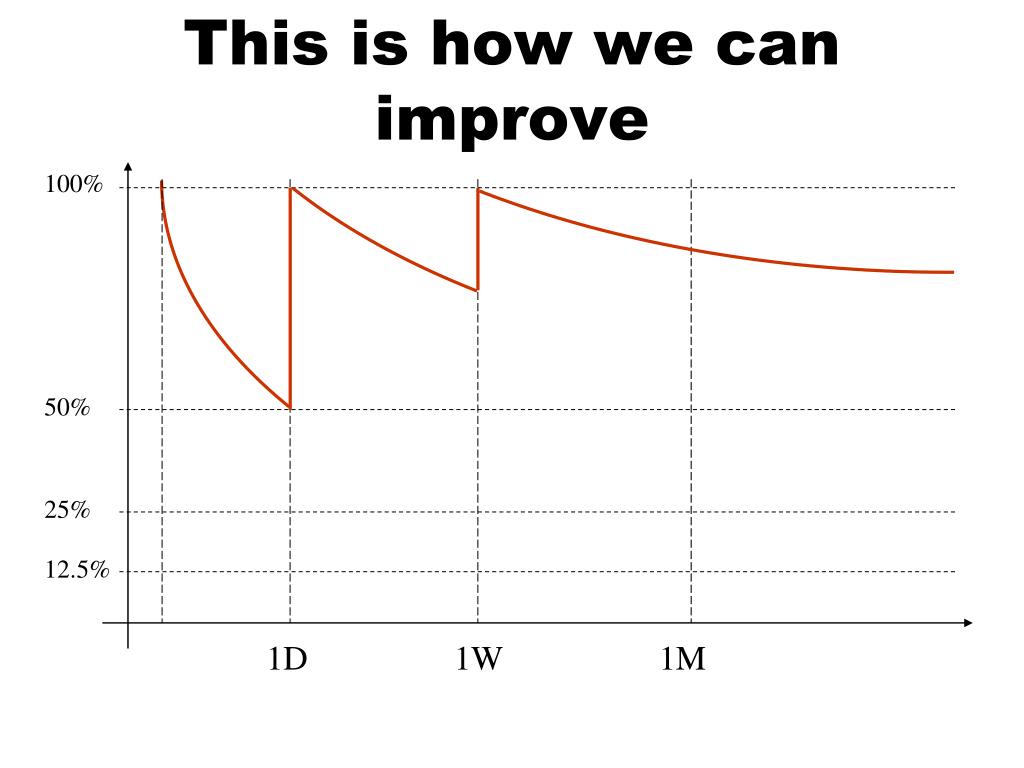 This is how we can improve

100%

50%

25%

12.5%

1D

1W

1M